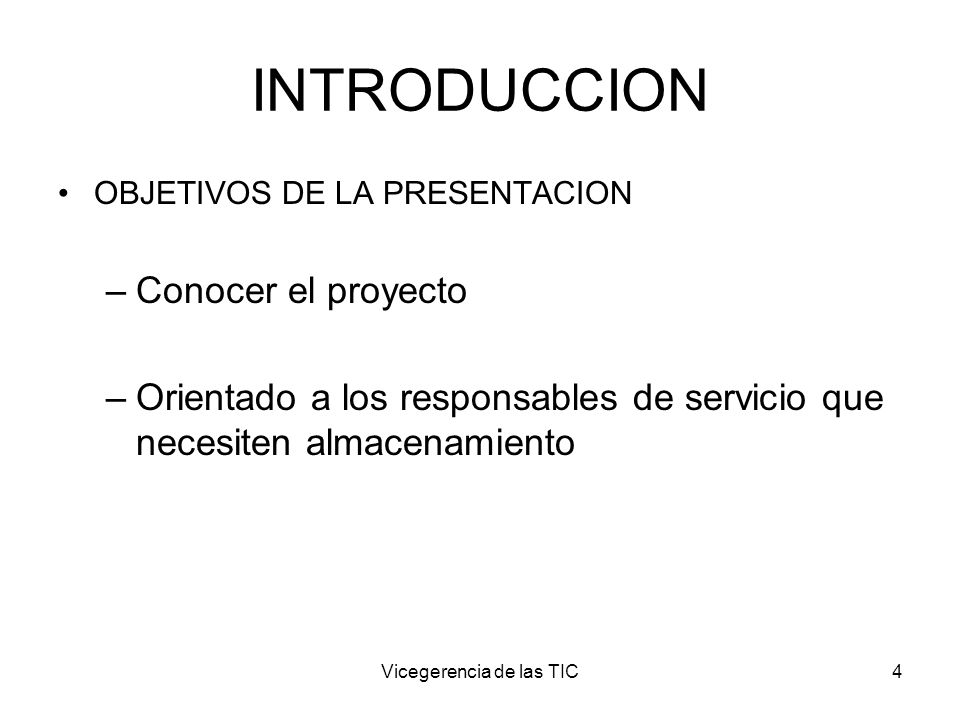 INTRODUCCION

• OBJETIVOS DE LA PRESENTACION

– Conocer el proyecto

– Orientado a los responsables de servicio que necesiten almacenamiento

Vicegerencia de las TIC

4